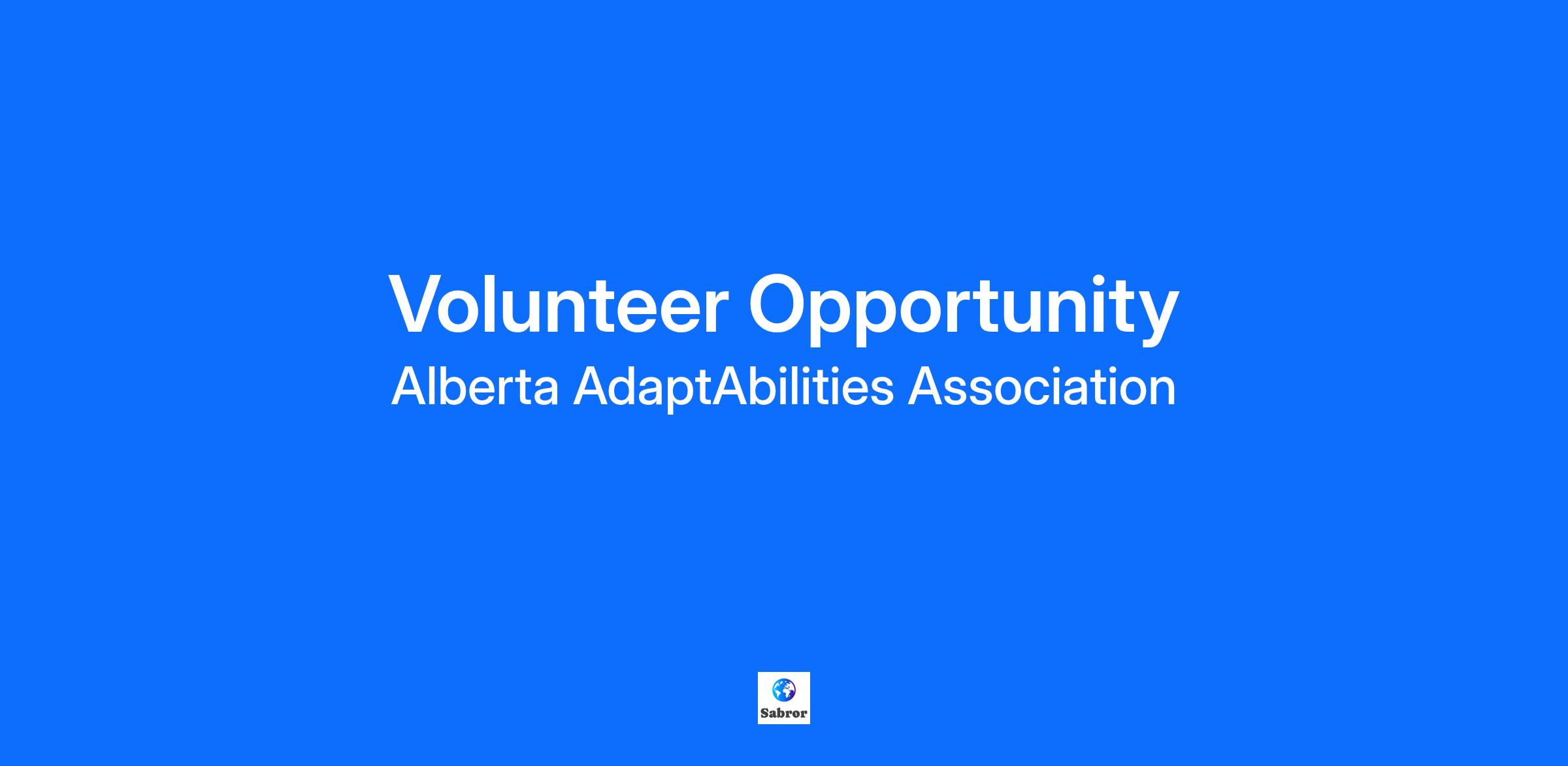 Volunteer Opportunity
Alberta AdaptAbilities Association

Sabror